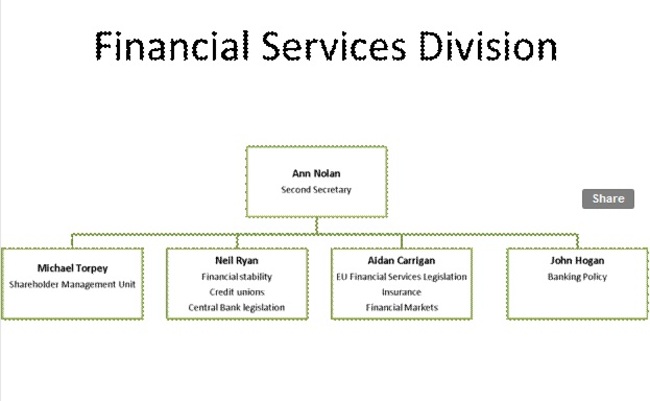 Financial Services Division

Ann Nolan
Second Secretary

Share

Michael Torpey
Shareholder Management Unit

Neil Ryan
Financial stability
Credit unions
Central Bank legislation

Aidan Carrigan
EU Financial Services Legislation
Insurance
Financial Markets

John Hogan
Banking Policy